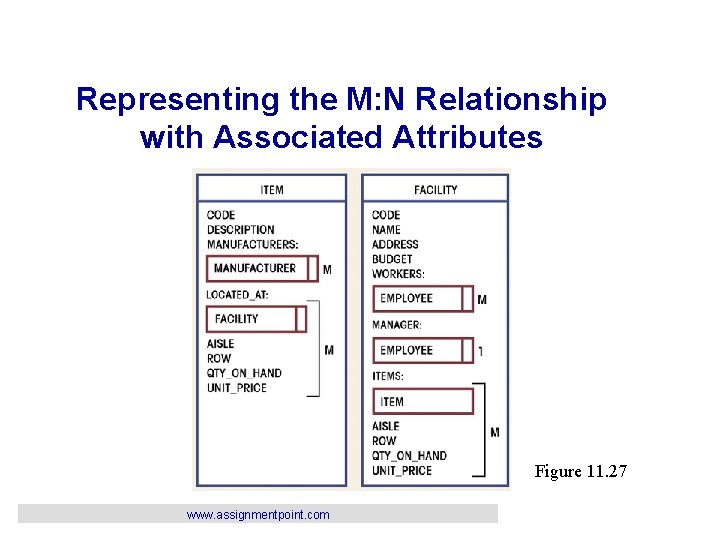 Representing the M:N Relationship with Associated Attributes

ITEM

CODE
DESCRIPTION
MANUFACTURERS:
MANUFACTURER M
LOCATED_AT:
FACILITY
AISLE
ROW
QTY_ON_HAND
UNIT_PRICE
M

FACILITY

CODE
NAME
ADDRESS
BUDGET
WORKERS:
EMPLOYEE M
MANAGER:
EMPLOYEE 1
ITEMS:
ITEM
AISLE
ROW
QTY_ON_HAND
UNIT_PRICE
M

Figure 11.27

www.assignmentpoint.com